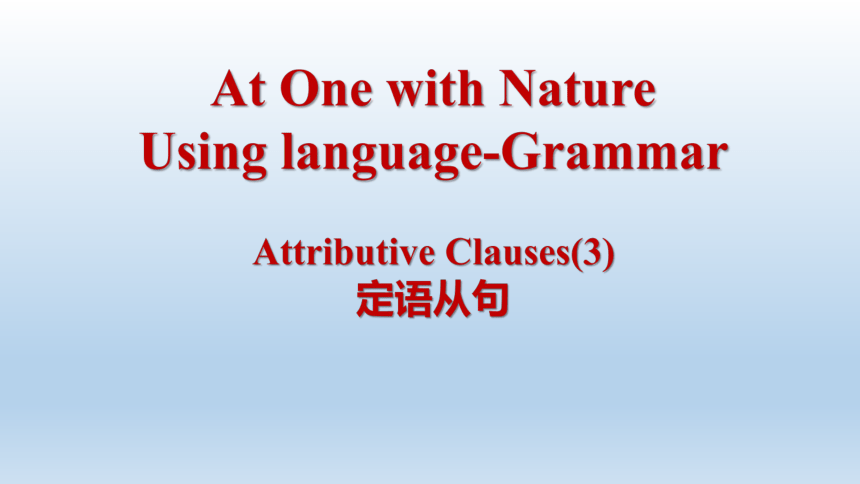 At One with Nature
Using language-Grammar

Attributive Clauses(3)
定语从句